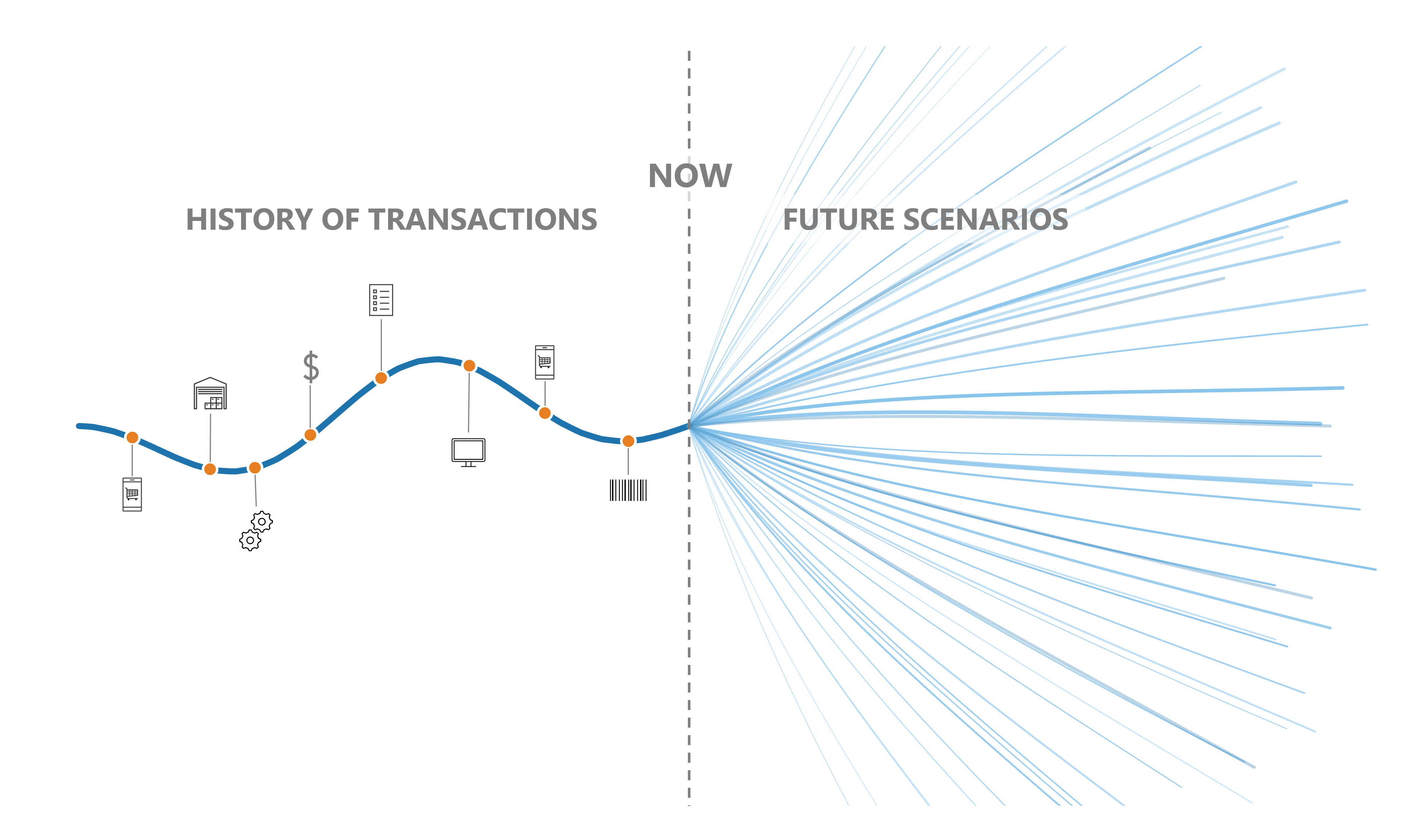 NOW

HISTORY OF TRANSACTIONS

FUTURE SCENARIOS

$